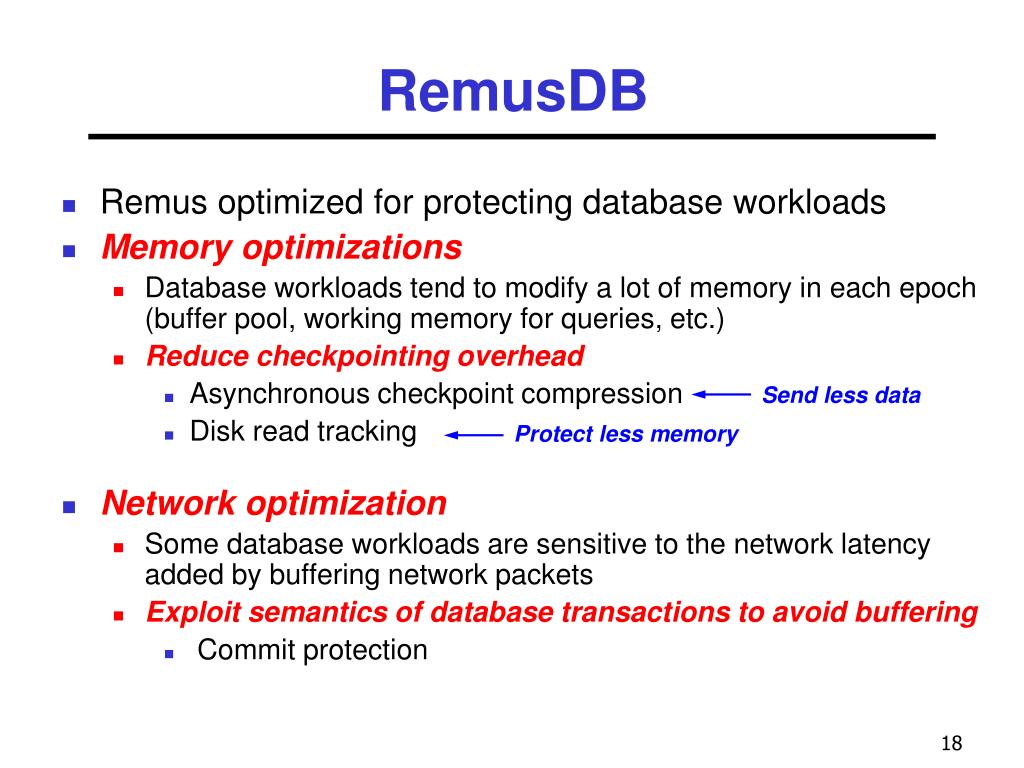 RemusDB

Remus optimized for protecting database workloads

Memory optimizations

Database workloads tend to modify a lot of memory in each epoch (buffer pool, working memory for queries, etc.)

Reduce checkpointing overhead

Asynchronous checkpoint compression

Send less data

Disk read tracking

Protect less memory

Network optimization

Some database workloads are sensitive to the network latency added by buffering network packets

Exploit semantics of database transactions to avoid buffering

Commit protection

18